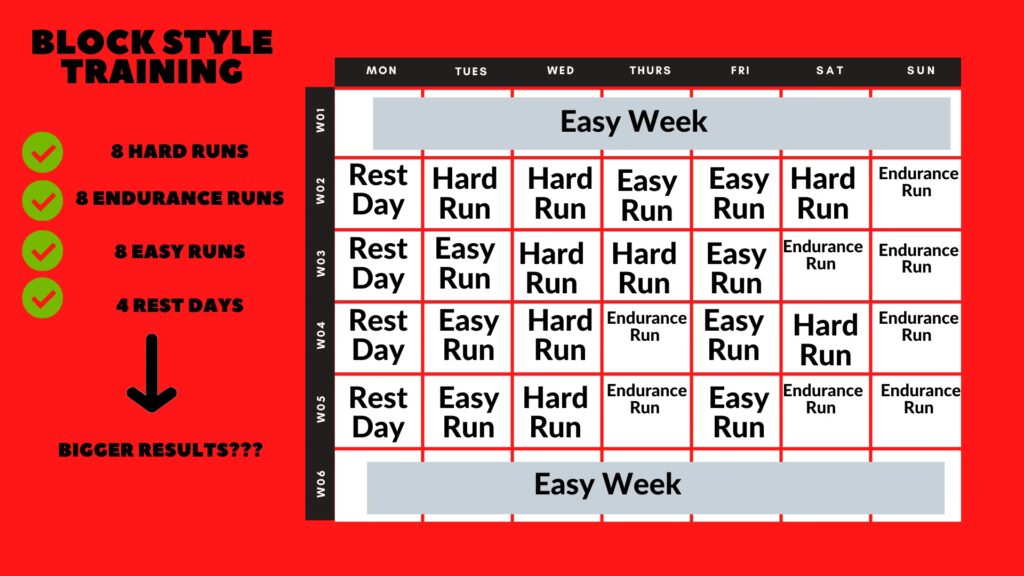 BLOCK STYLE TRAINING

8 HARD RUNS

8 ENDURANCE RUNS

8 EASY RUNS

4 REST DAYS

BIGGER RESULTS???

| | MON | TUES | WED | THURS | FRI | SAT | SUN |
|---|---|---|---|---|---|---|---|
| W01 | Easy Week | | | | | | |
| W02 | Rest Day | Hard Run | Hard Run | Easy Run | Easy Run | Hard Run | Endurance Run |
| W03 | Rest Day | Easy Run | Hard Run | Hard Run | Easy Run | Endurance Run | Endurance Run |
| W04 | Rest Day | Easy Run | Hard Run | Endurance Run | Easy Run | Hard Run | Endurance Run |
| W05 | Rest Day | Easy Run | Hard Run | Endurance Run | Easy Run | Endurance Run | Endurance Run |
| W06 | Easy Week | | | | | | |